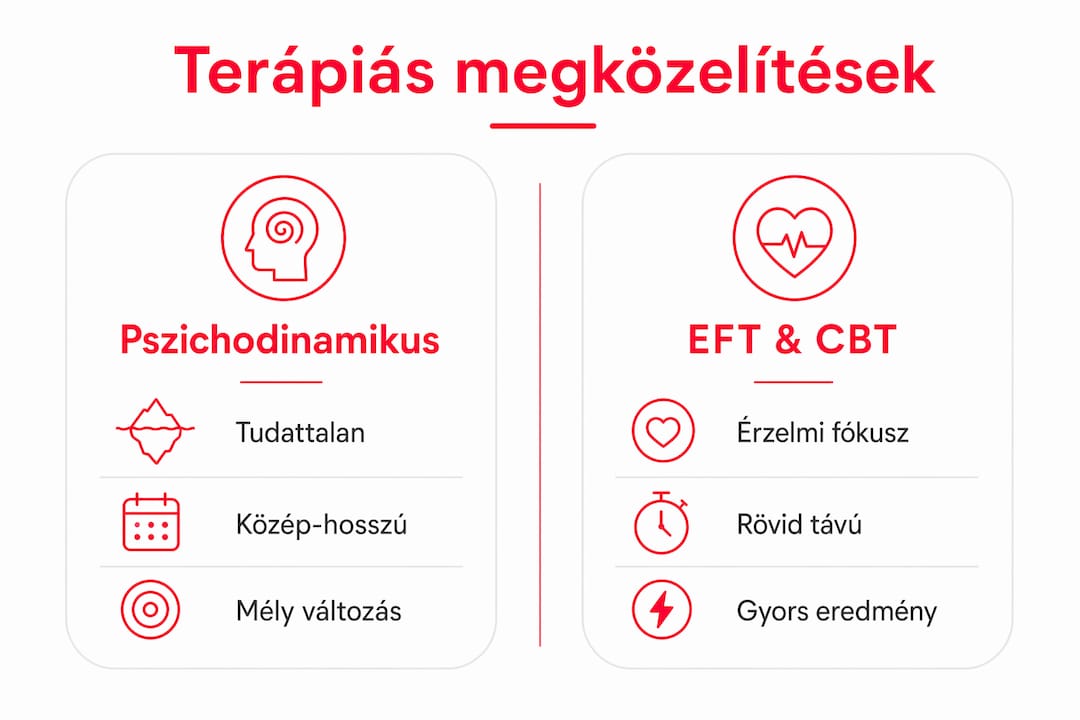 Terápiás megközelítések

Pszichodinamikus

Tudattalan

Közép-hosszú

Mély változás

EFT & CBT

Érzelmi fókusz

Rövid távú

Gyors eredmény